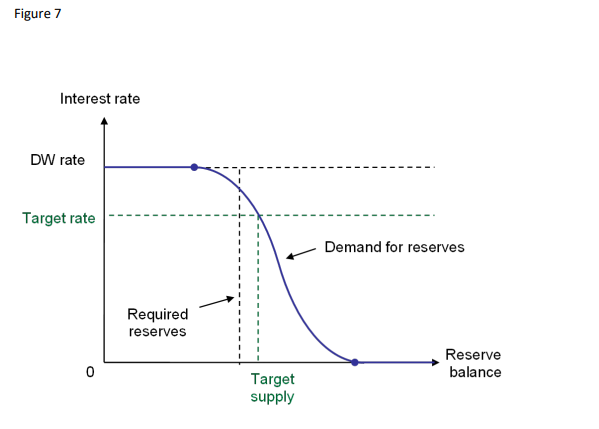 Figure 7

Interest rate

DW rate

Target rate

Demand for reserves

Required reserves

0

Target supply

Reserve balance